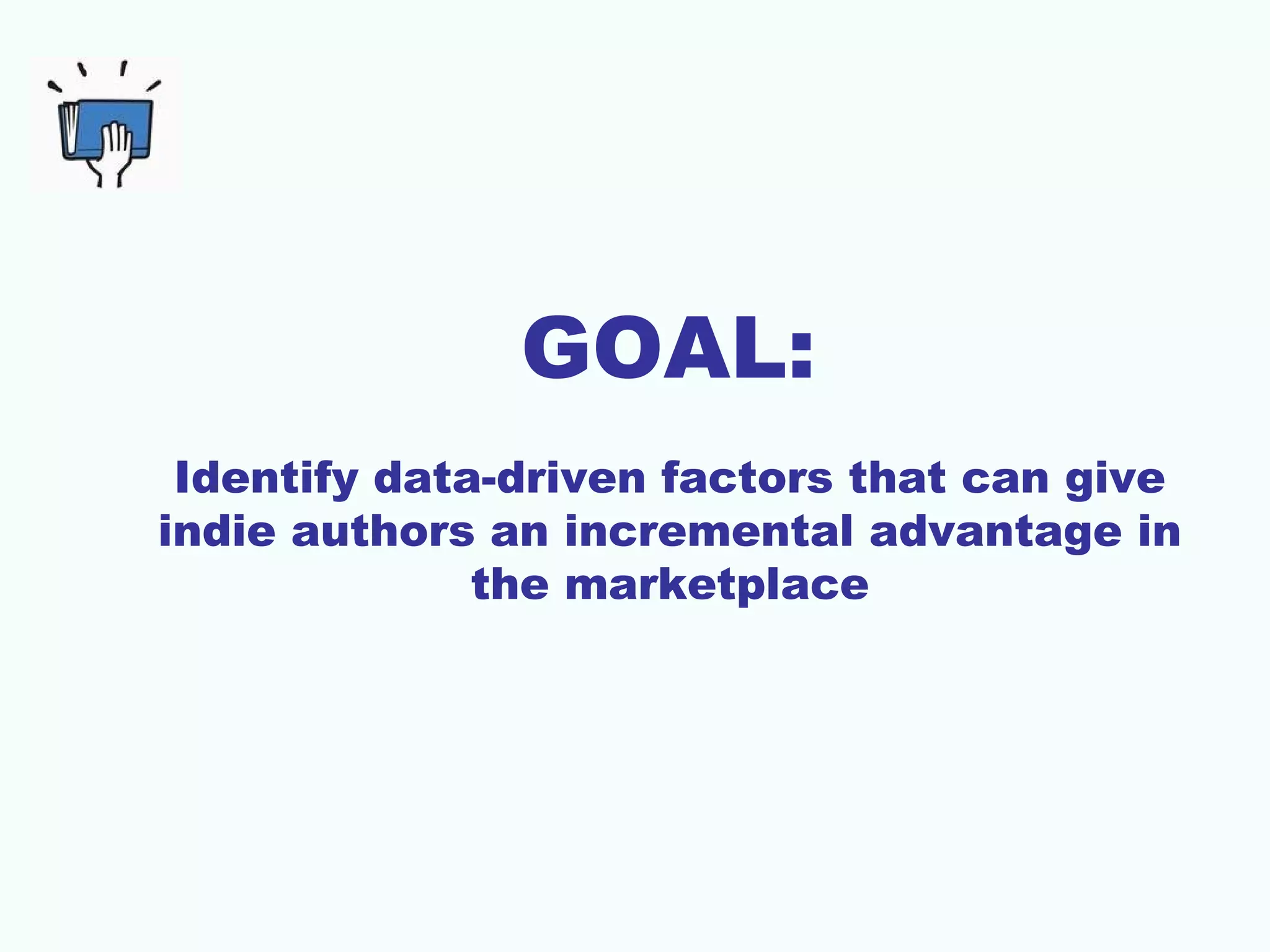 GOAL:

Identify data-driven factors that can give indie authors an incremental advantage in the marketplace